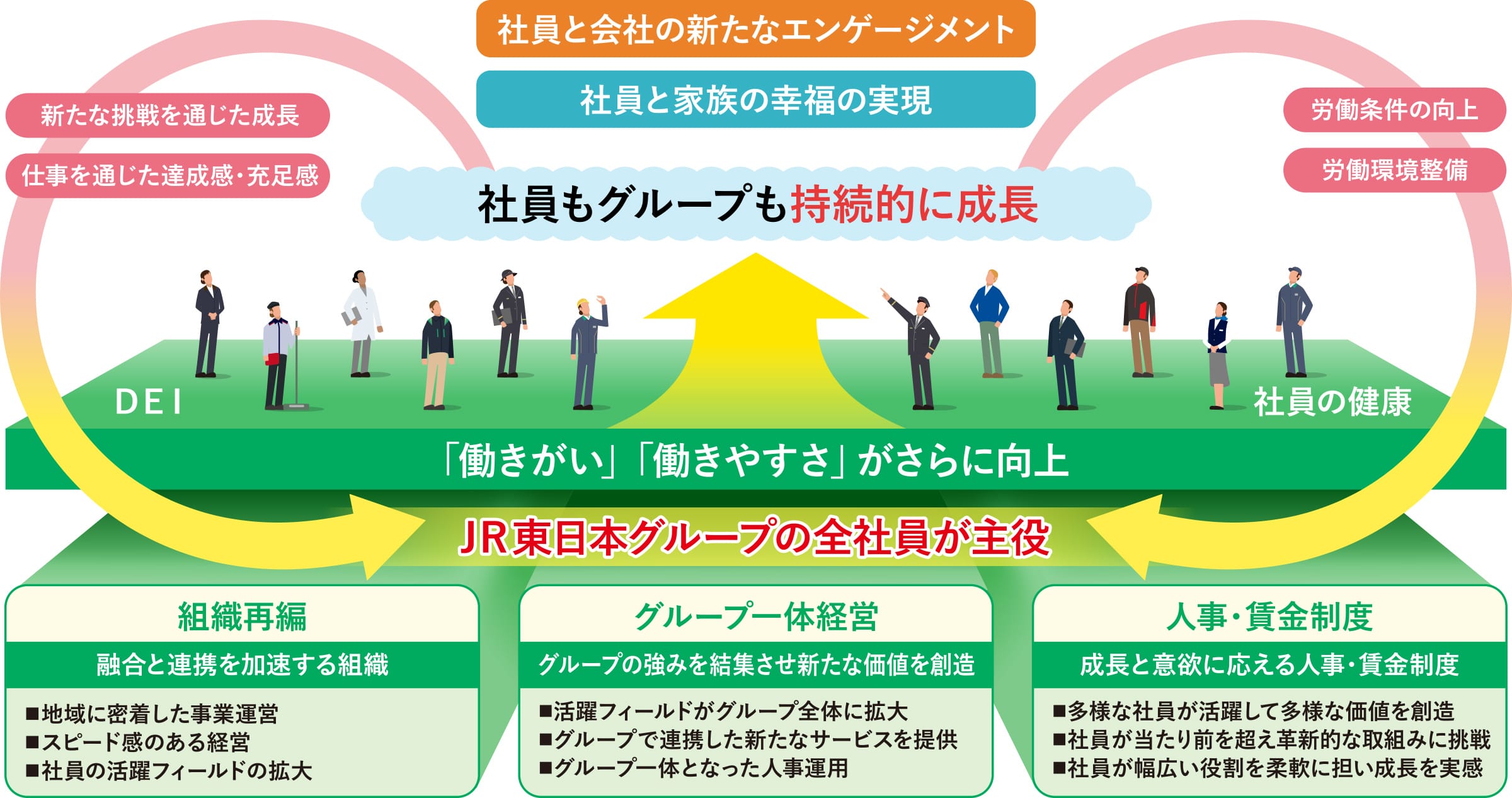 社員と会社の新たなエンゲージメント

社員と家族の幸福の実現

新たな挑戦を通じた成長

仕事を通じた達成感・充足感

労働条件の向上

労働環境整備

社員もグループも持続的に成長

DEI

社員の健康

「働きがい」「働きやすさ」がさらに向上

JR東日本グループの全社員が主役

組織再編

融合と連携を加速する組織

■地域に密着した事業運営
■スピード感のある経営
■社員の活躍フィールドの拡大

グループ一体経営

グループの強みを結集させ新たな価値を創造

■活躍フィールドがグループ全体に拡大
■グループで連携した新たなサービスを提供
■グループ一体となった人事運用

人事・賃金制度

成長と意欲に応える人事・賃金制度

■多様な社員が活躍して多様な価値を創造
■社員が当たり前を超え革新的な取組みに挑戦
■社員が幅広い役割を柔軟に担い成長を実感